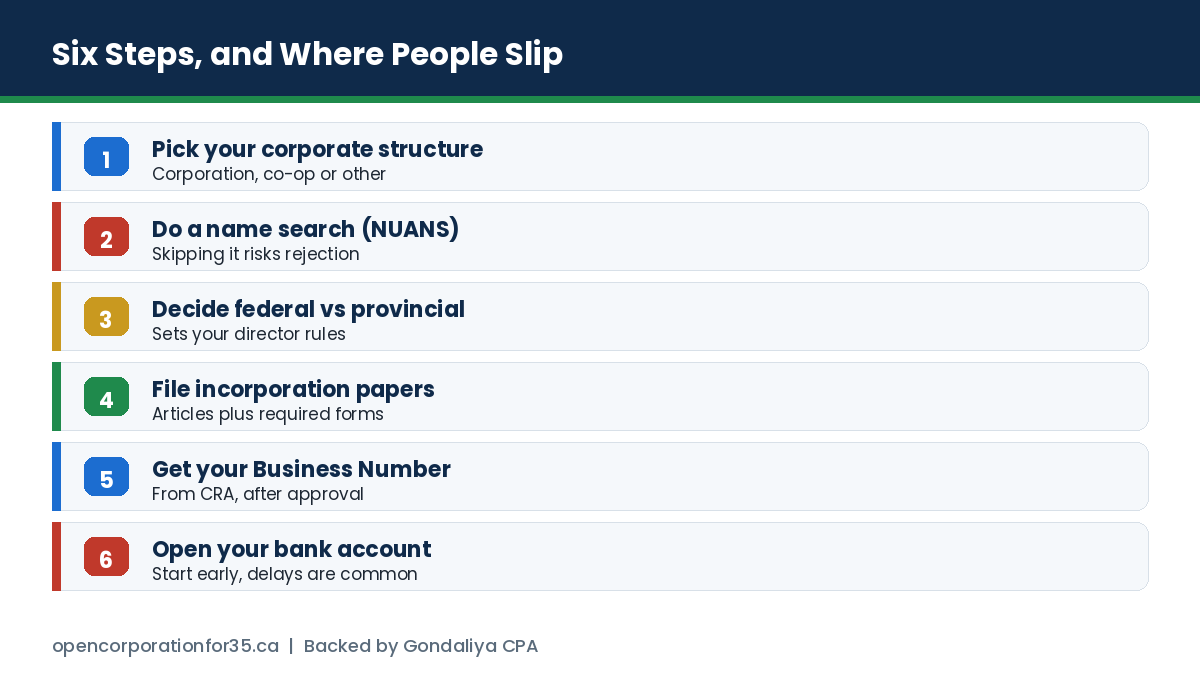 Six Steps, and Where People Slip

1 Pick your corporate structure
Corporation, co-op or other

2 Do a name search (NUANS)
Skipping it risks rejection

3 Decide federal vs provincial
Sets your director rules

4 File incorporation papers
Articles plus required forms

5 Get your Business Number
From CRA, after approval

6 Open your bank account
Start early, delays are common

opencorporationfor35.ca | Backed by Gondaliya CPA